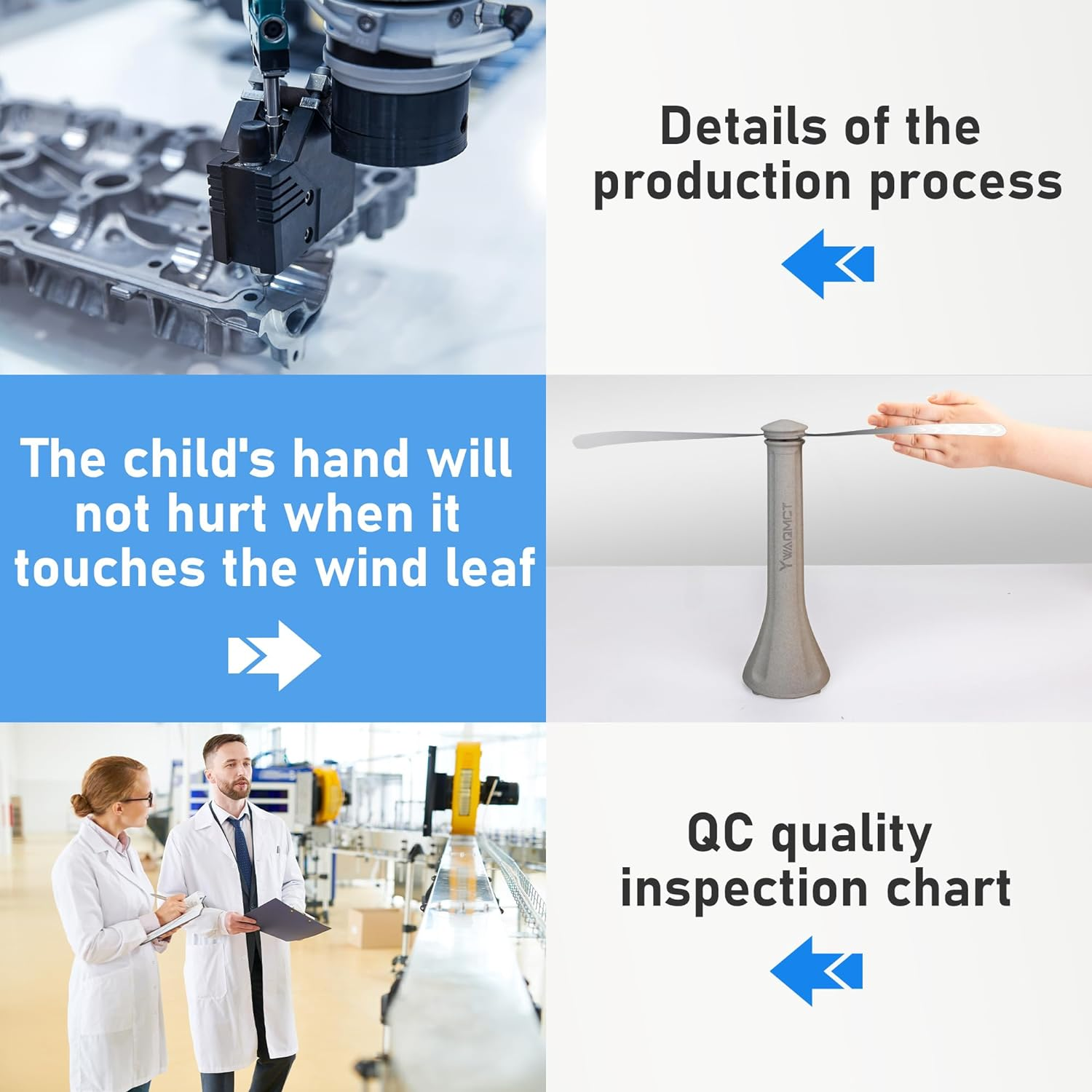 Details of the production process

The child's hand will not hurt when it touches the wind leaf

YWAQMCT

QC quality inspection chart